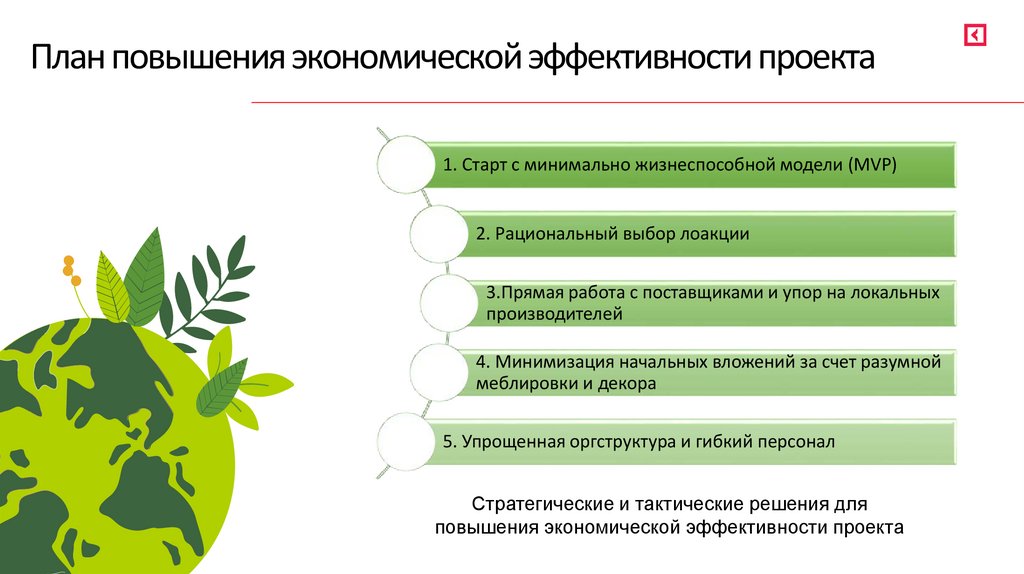 План повышения экономической эффективности проекта

1. Старт с минимально жизнеспособной модели (MVP)

2. Рациональный выбор лоакции

3.Прямая работа с поставщиками и упор на локальных производителей

4. Минимизация начальных вложений за счет разумной меблировки и декора

5. Упрощенная оргструктура и гибкий персонал

Стратегические и тактические решения для повышения экономической эффективности проекта